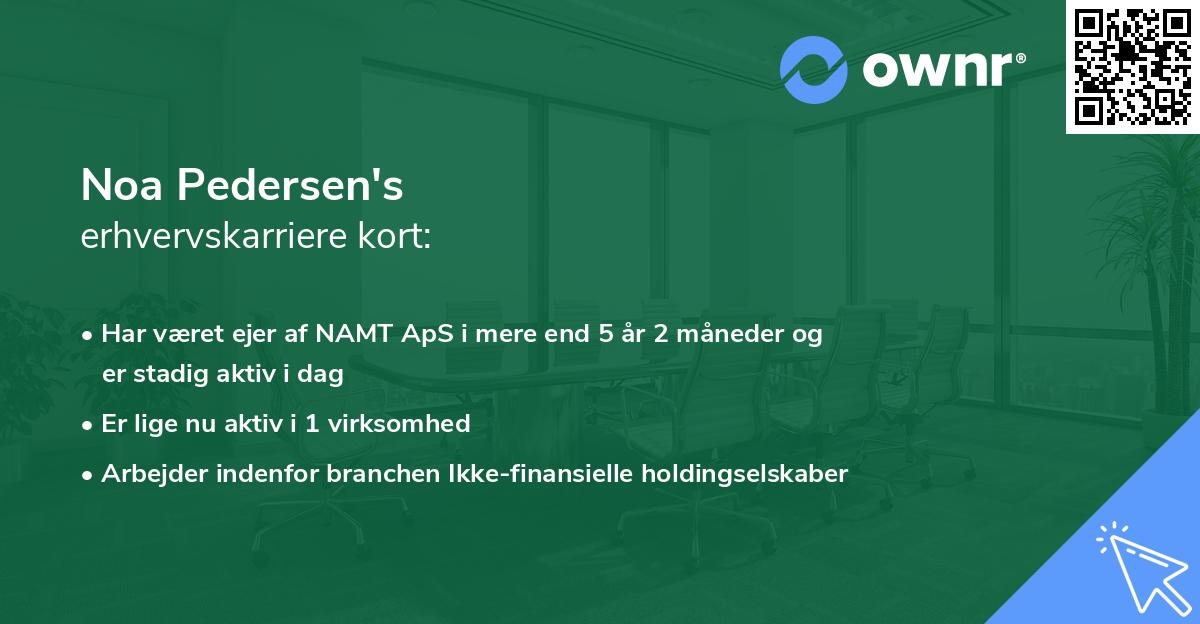 ownr®

Noa Pedersen's
erhvervskarriere kort:

• Har været ejer af NAMT ApS i mere end 5 år 2 måneder og er stadig aktiv i dag
• Er lige nu aktiv i 1 virksomhed
• Arbejder indenfor branchen Ikke-finansielle holdingselskaber